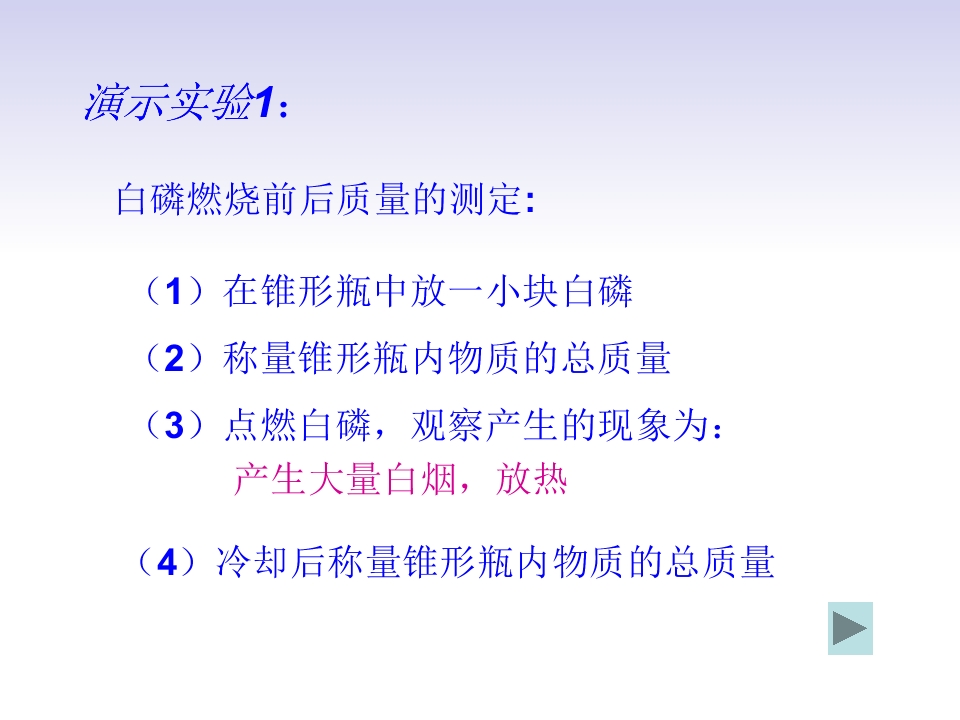 演示实验1：

白磷燃烧前后质量的测定:

（1）在锥形瓶中放一小块白磷

（2）称量锥形瓶内物质的总质量

（3）点燃白磷，观察产生的现象为：
产生大量白烟，放热

（4）冷却后称量锥形瓶内物质的总质量